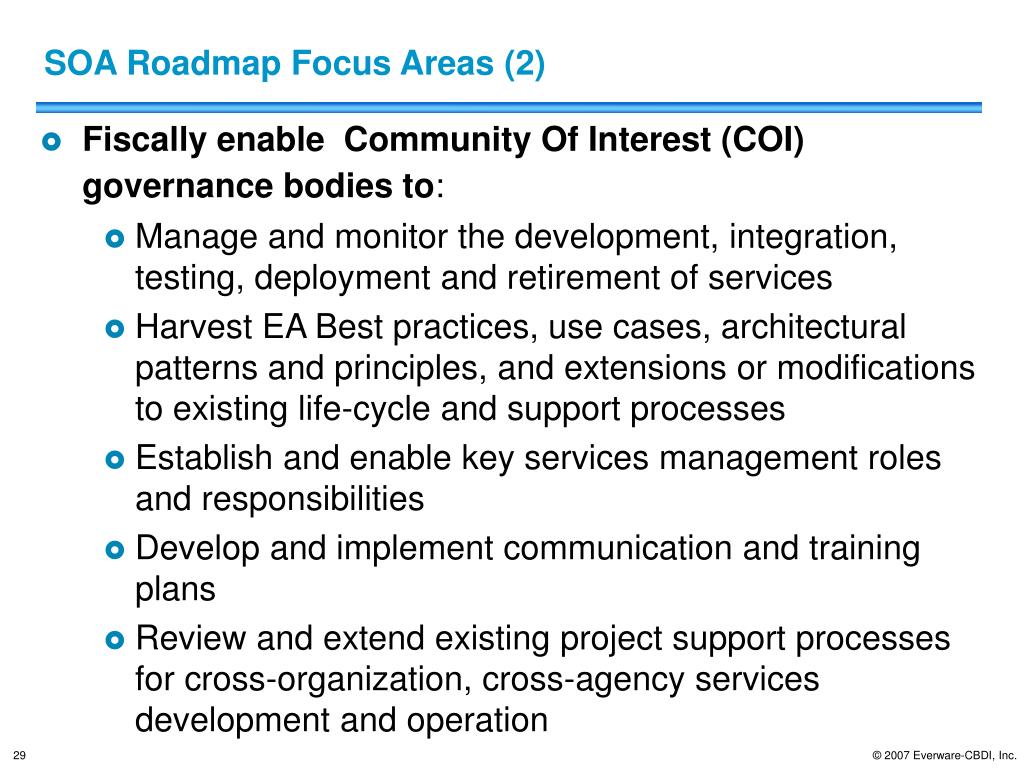 SOA Roadmap Focus Areas (2)

Fiscally enable  Community Of Interest (COI) governance bodies to:

Manage and monitor the development, integration, testing, deployment and retirement of services

Harvest EA Best practices, use cases, architectural patterns and principles, and extensions or modifications to existing life-cycle and support processes

Establish and enable key services management roles and responsibilities

Develop and implement communication and training plans

Review and extend existing project support processes for cross-organization, cross-agency services development and operation

29

© 2007 Everware-CBDI, Inc.